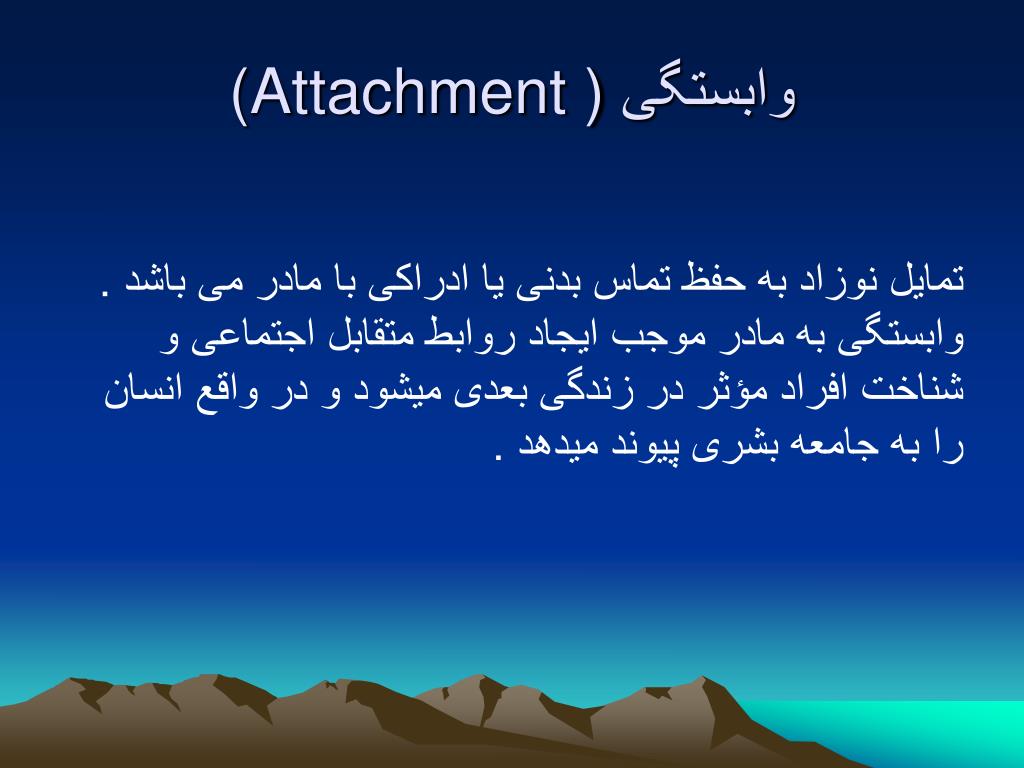 وابستگی ( Attachment)

تمایل نوزاد به حفظ تماس بدنی یا ادراکی با مادر می باشد . وابستگی به مادر موجب ایجاد روابط متقابل اجتماعی و شناخت افراد مؤثر در زندگی بعدی میشود و در واقع انسان را به جامعه بشری پیوند میدهد .